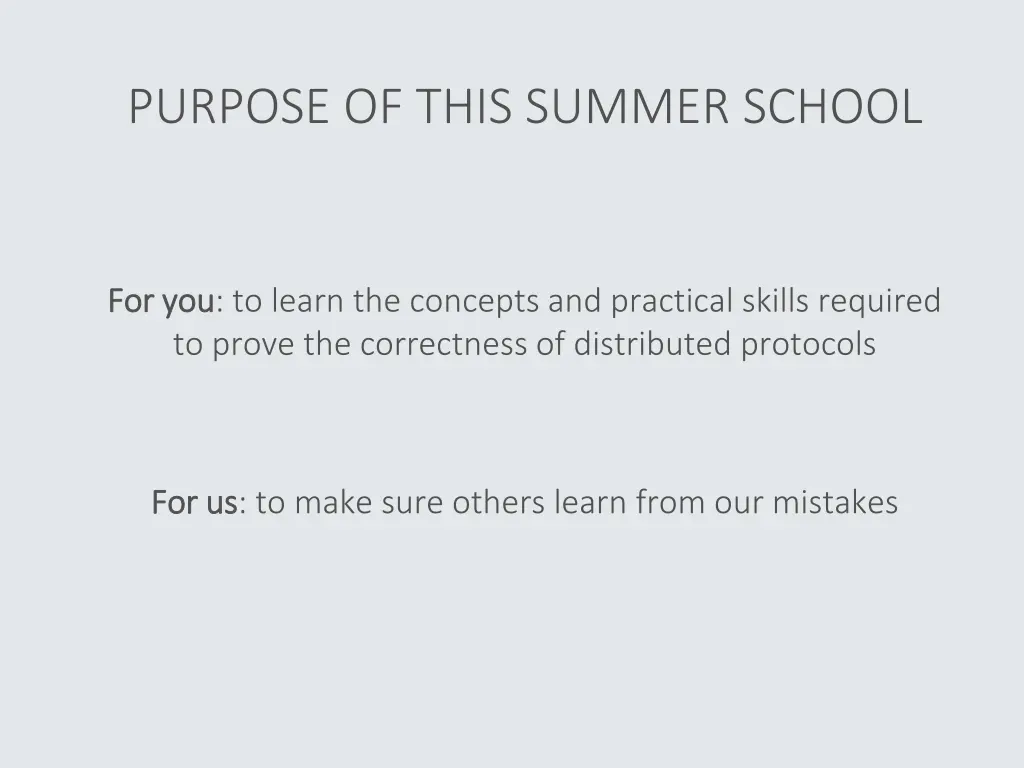 PURPOSE OF THIS SUMMER SCHOOL

For you: to learn the concepts and practical skills required to prove the correctness of distributed protocols

For us: to make sure others learn from our mistakes